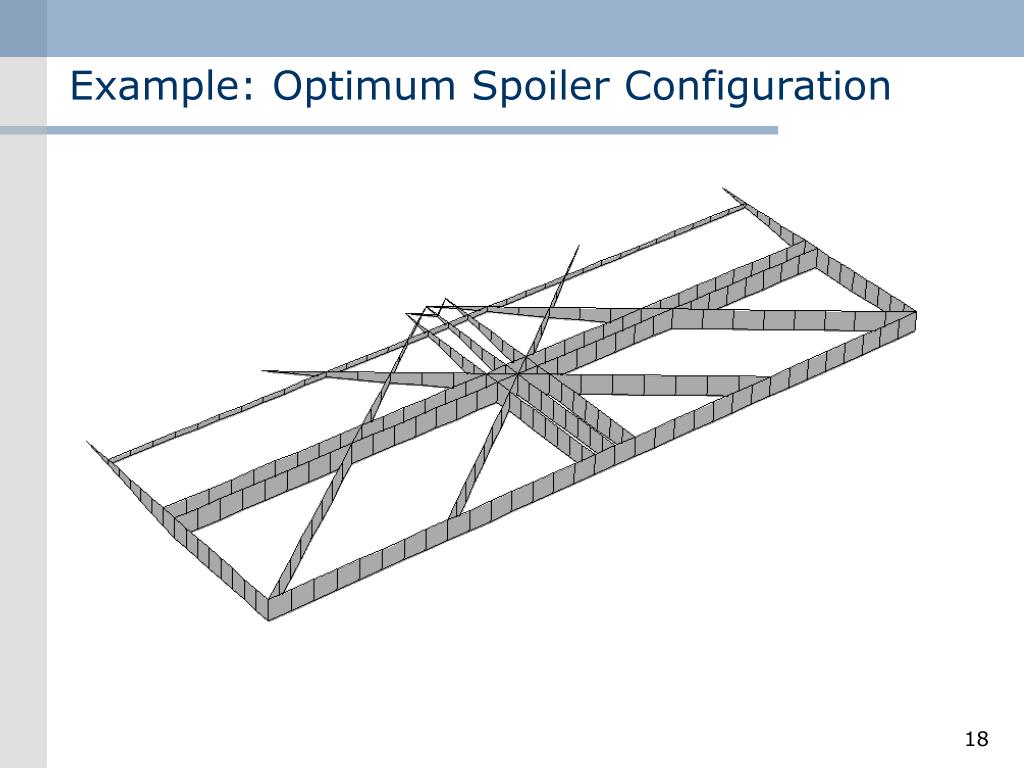 Example: Optimum Spoiler Configuration

18